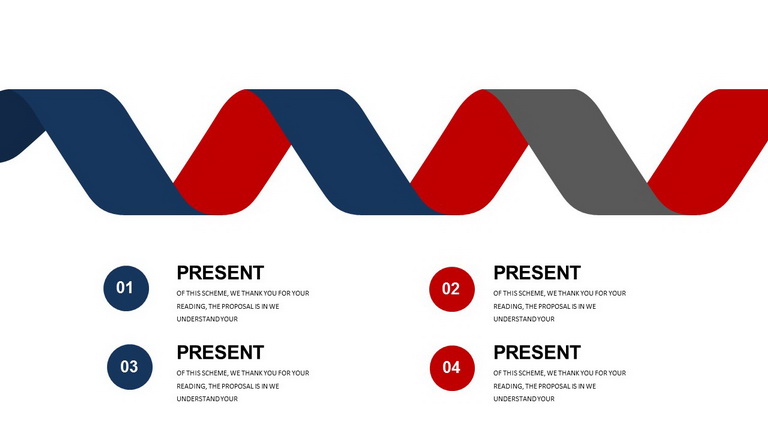 01

PRESENT

OF THIS SCHEME, WE THANK YOU FOR YOUR READING, THE PROPOSAL IS IN WE UNDERSTAND YOUR

02

PRESENT

OF THIS SCHEME, WE THANK YOU FOR YOUR READING, THE PROPOSAL IS IN WE UNDERSTAND YOUR

03

PRESENT

OF THIS SCHEME, WE THANK YOU FOR YOUR READING, THE PROPOSAL IS IN WE UNDERSTAND YOUR

04

PRESENT

OF THIS SCHEME, WE THANK YOU FOR YOUR READING, THE PROPOSAL IS IN WE UNDERSTAND YOUR